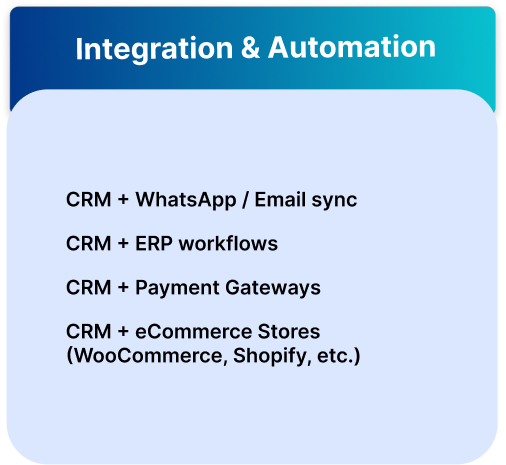 Integration & Automation

CRM + WhatsApp / Email sync

CRM + ERP workflows

CRM + Payment Gateways

CRM + eCommerce Stores (WooCommerce, Shopify, etc.)